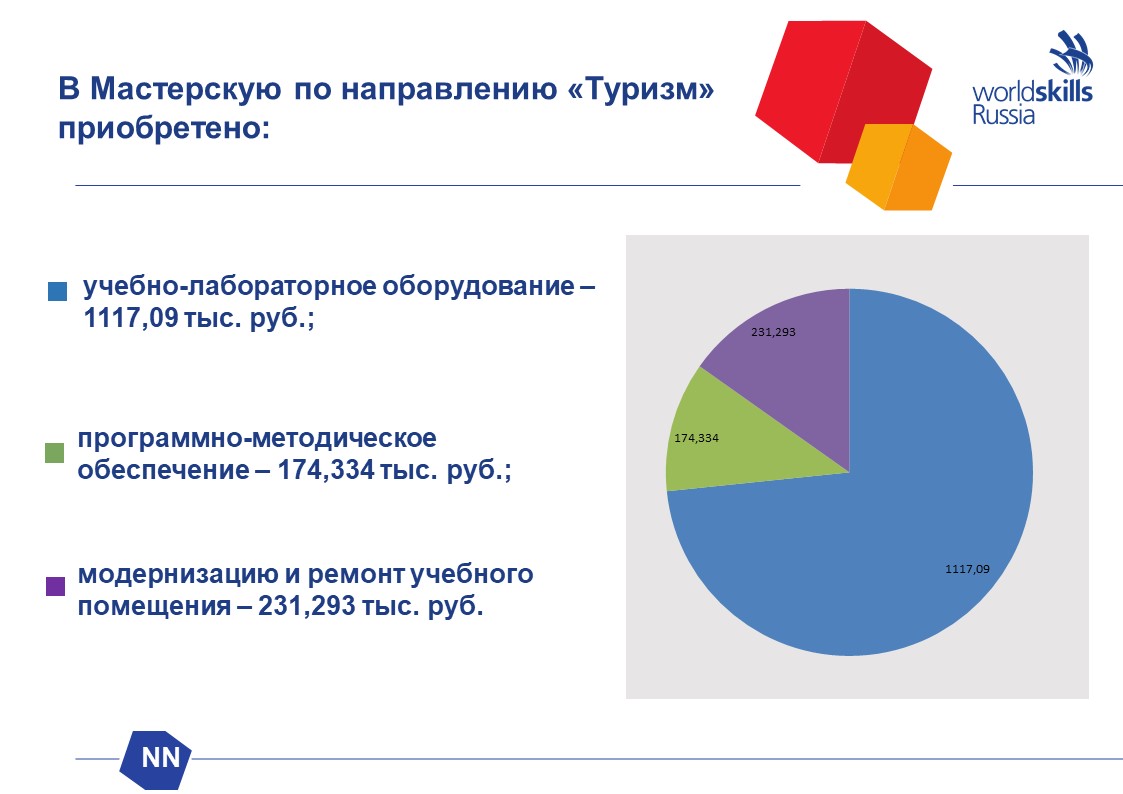 В Мастерскую по направлению «Туризм» приобретено:

worldskills Russia

учебно-лабораторное оборудование – 1117,09 тыс. руб.;

программно-методическое обеспечение – 174,334 тыс. руб.;

модернизацию и ремонт учебного помещения – 231,293 тыс. руб.

231,293

174,334

1117,09

NN